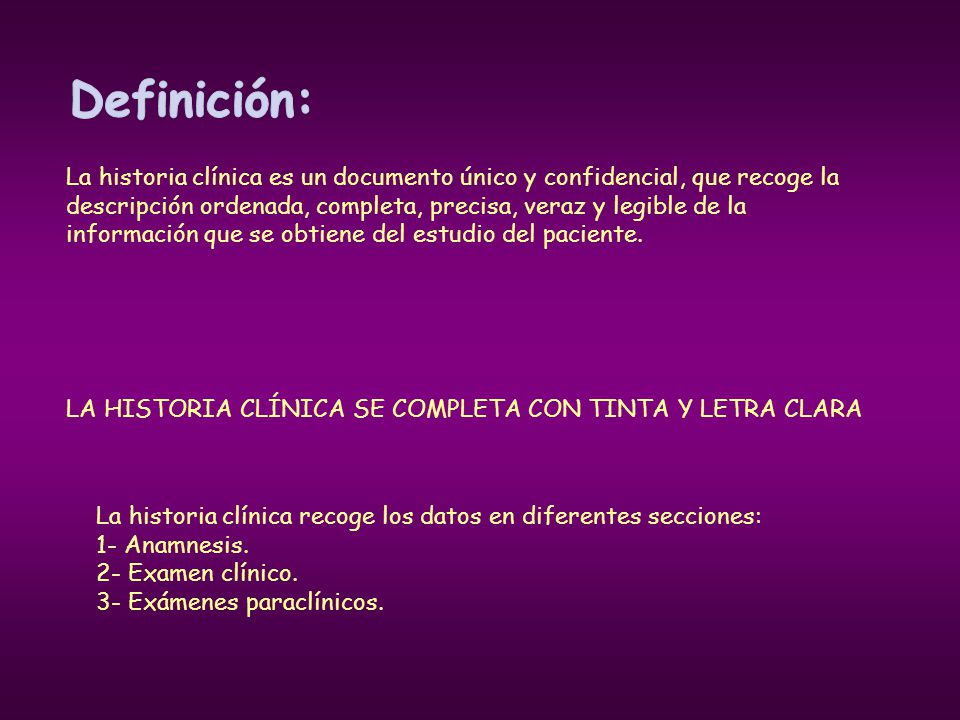 Definición:

La historia clínica es un documento único y confidencial, que recoge la descripción ordenada, completa, precisa, veraz y legible de la información que se obtiene del estudio del paciente.

LA HISTORIA CLÍNICA SE COMPLETA CON TINTA Y LETRA CLARA

La historia clínica recoge los datos en diferentes secciones:
1- Anamnesis.
2- Examen clínico.
3- Exámenes paraclínicos.